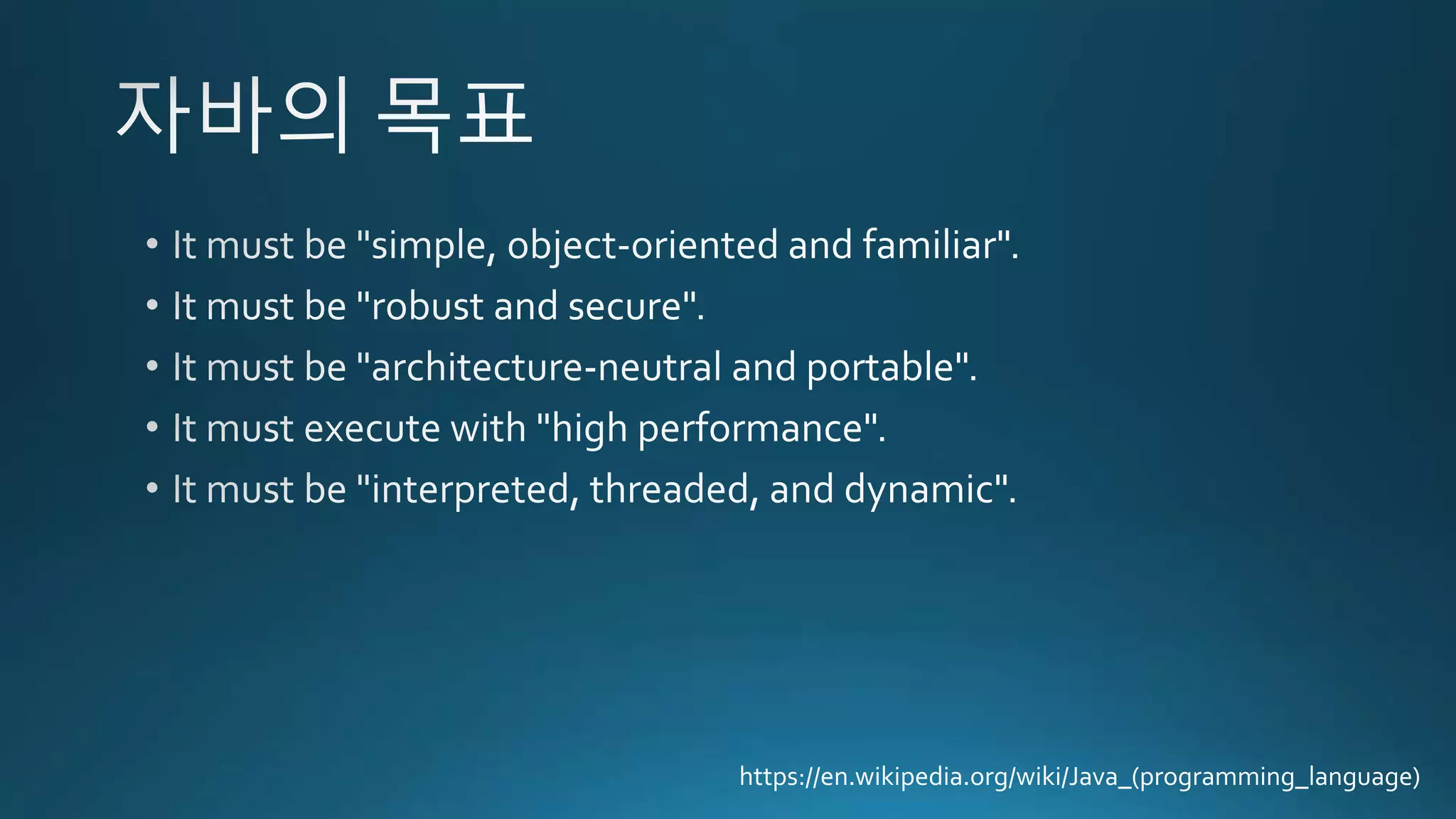 자바의 목표

• It must be "simple, object-oriented and familiar".
• It must be "robust and secure".
• It must be "architecture-neutral and portable".
• It must execute with "high performance".
• It must be "interpreted, threaded, and dynamic".

https://en.wikipedia.org/wiki/Java_(programming_language)